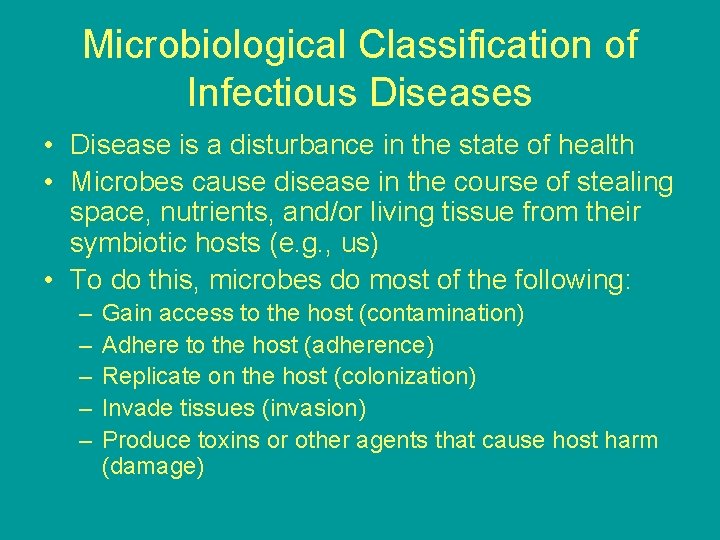 Microbiological Classification of Infectious Diseases

• Disease is a disturbance in the state of health
• Microbes cause disease in the course of stealing space, nutrients, and/or living tissue from their symbiotic hosts (e.g., us)
• To do this, microbes do most of the following:
– Gain access to the host (contamination)
– Adhere to the host (adherence)
– Replicate on the host (colonization)
– Invade tissues (invasion)
– Produce toxins or other agents that cause host harm (damage)